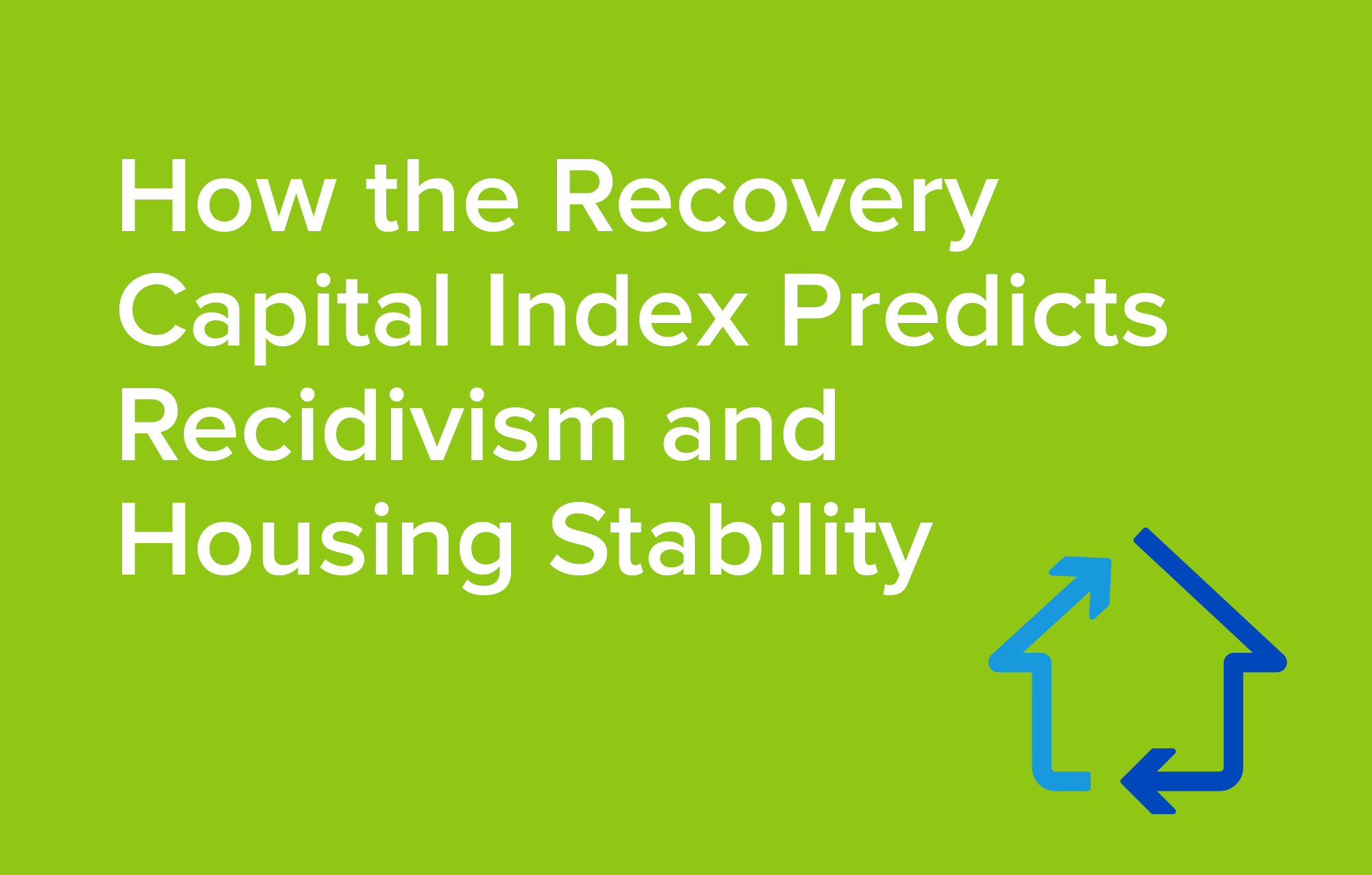 How the Recovery Capital Index Predicts Recidivism and Housing Stability